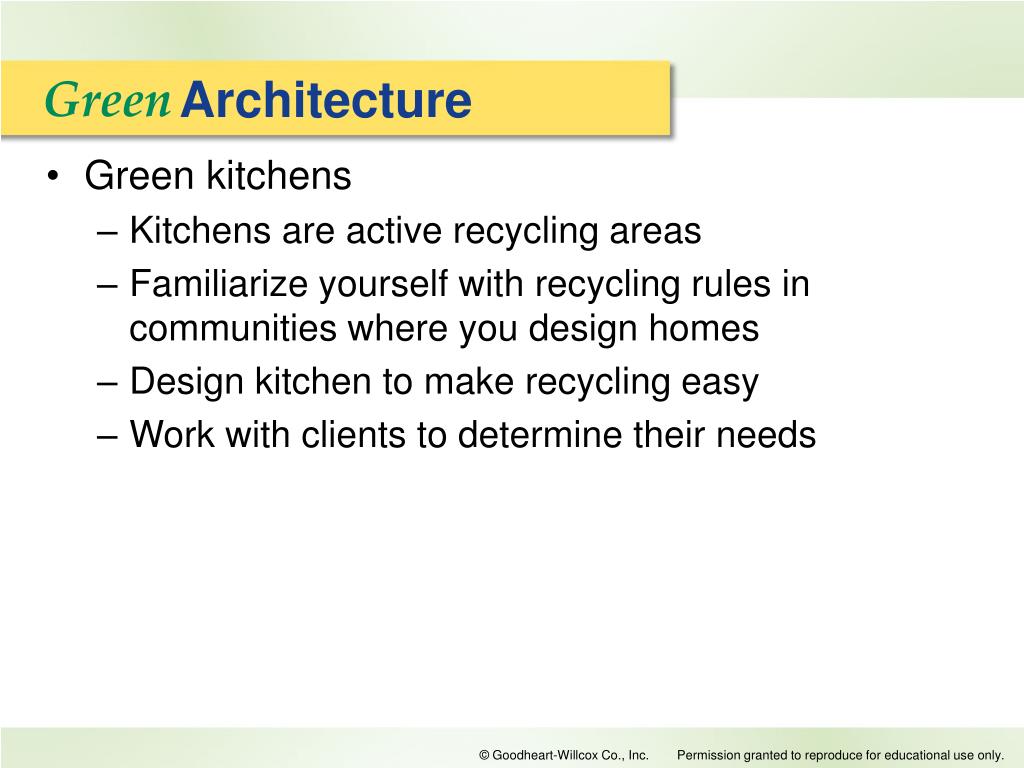 Green Architecture

• Green kitchens
– Kitchens are active recycling areas
– Familiarize yourself with recycling rules in communities where you design homes
– Design kitchen to make recycling easy
– Work with clients to determine their needs

© Goodheart-Willcox Co., Inc. Permission granted to reproduce for educational use only.